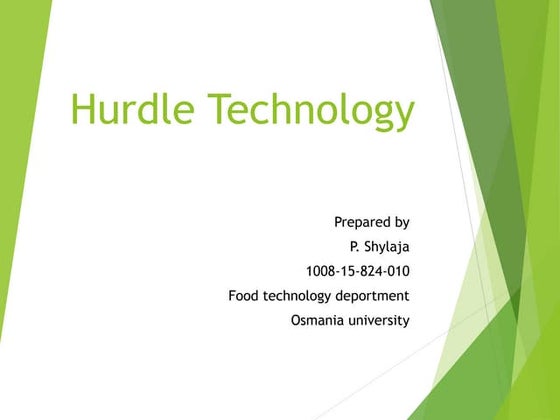 Hurdle Technology

Prepared by
P. Shylaja
1008-15-824-010
Food technology deportment
Osmania university